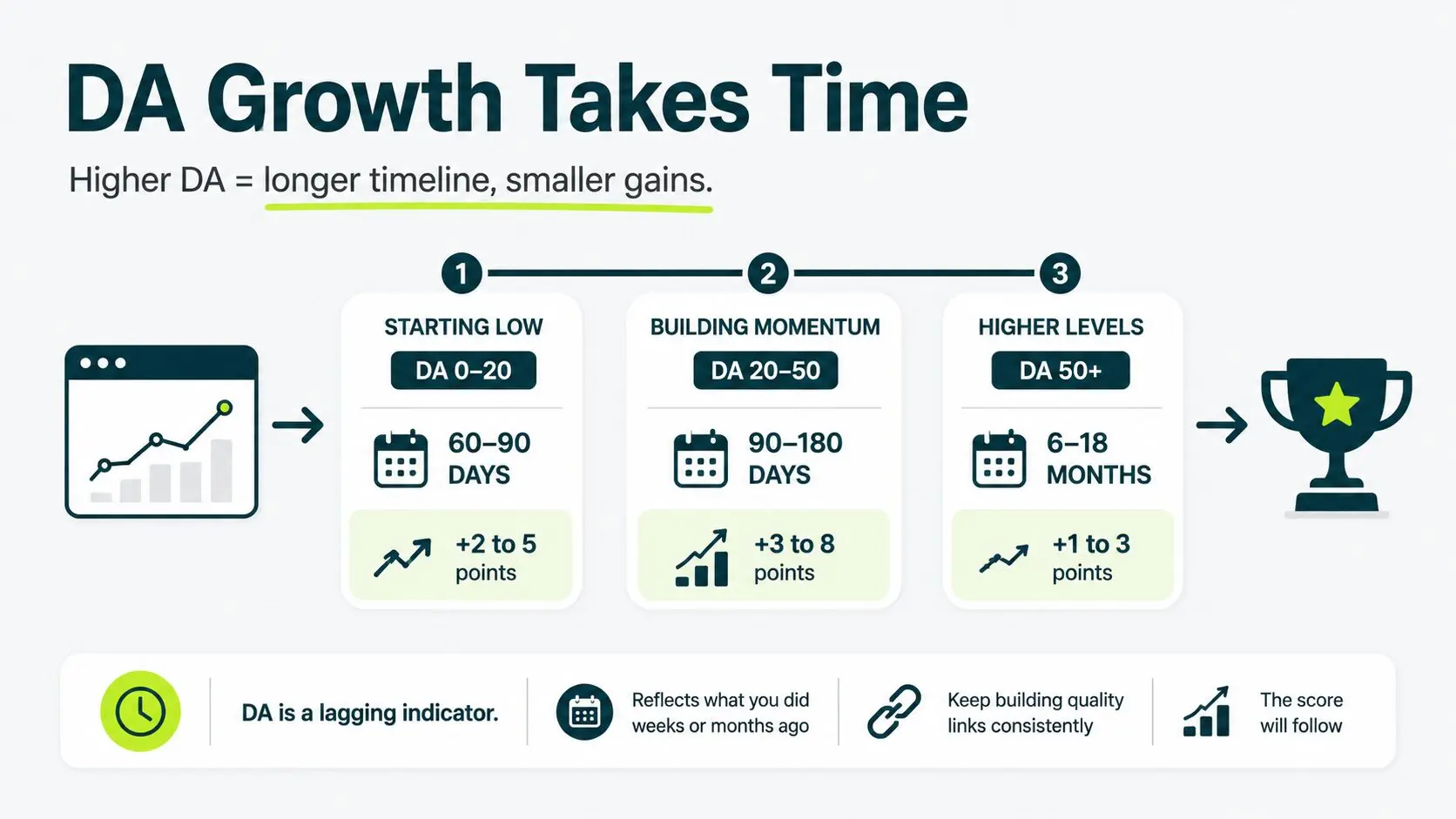 DA Growth Takes Time

Higher DA = longer timeline, smaller gains.

1

STARTING LOW

DA 0–20

60–90 DAYS

+2 to 5 points

2

BUILDING MOMENTUM

DA 20–50

90–180 DAYS

+3 to 8 points

3

HIGHER LEVELS

DA 50+

6–18 MONTHS

+1 to 3 points

DA is a lagging indicator.

Reflects what you did weeks or months ago

Keep building quality links consistently

The score will follow